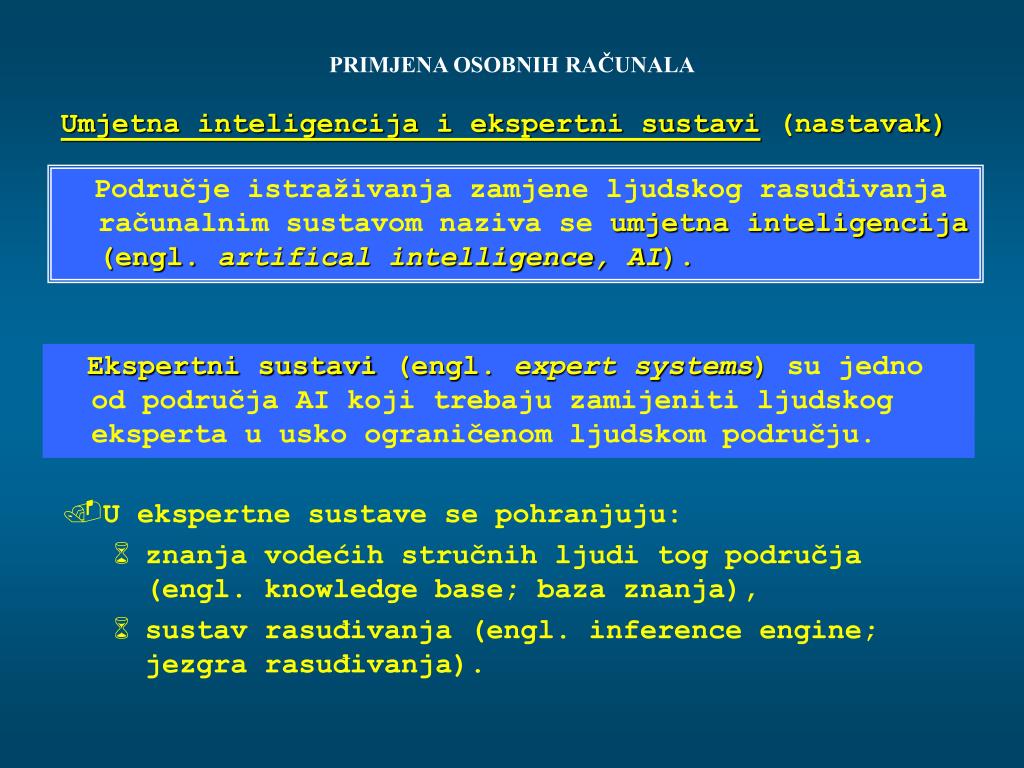 PRIMJENA OSOBNIH RAČUNALA

Umjetna inteligencija i ekspertni sustavi (nastavak)

Područje istraživanja zamjene ljudskog rasuđivanja računalnim sustavom naziva se umjetna inteligencija (engl. artifical intelligence, AI).

Ekspertni sustavi (engl. expert systems) su jedno od područja AI koji trebaju zamijeniti ljudskog eksperta u usko ograničenom ljudskom području.

U ekspertne sustave se pohranjuju:

znanja vodećih stručnih ljudi tog područja (engl. knowledge base; baza znanja),

sustav rasuđivanja (engl. inference engine; jezgra rasuđivanja).